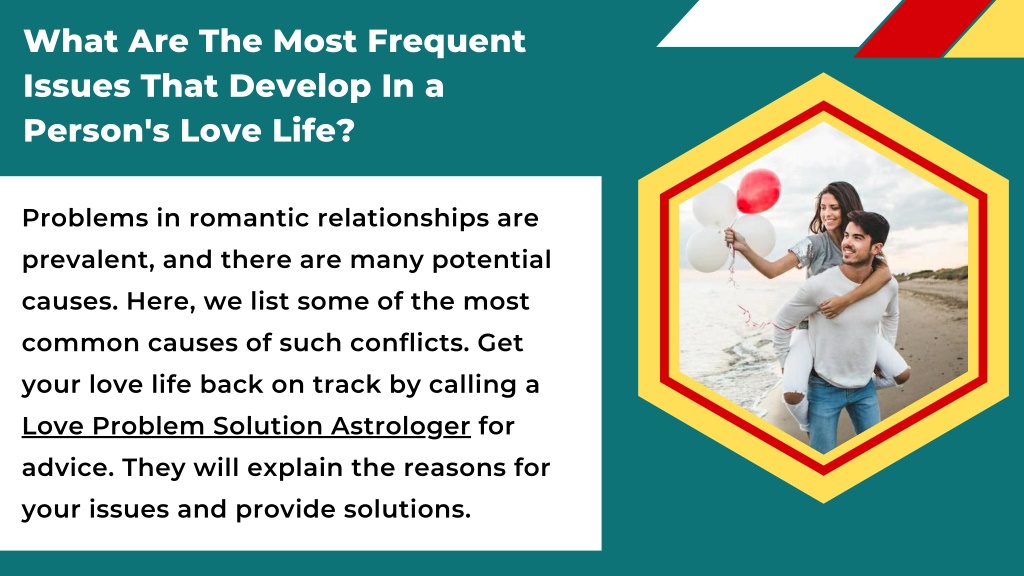 What Are The Most Frequent Issues That Develop In a Person's Love Life?

Problems in romantic relationships are prevalent, and there are many potential causes. Here, we list some of the most common causes of such conflicts. Get your love life back on track by calling a Love Problem Solution Astrologer for advice. They will explain the reasons for your issues and provide solutions.